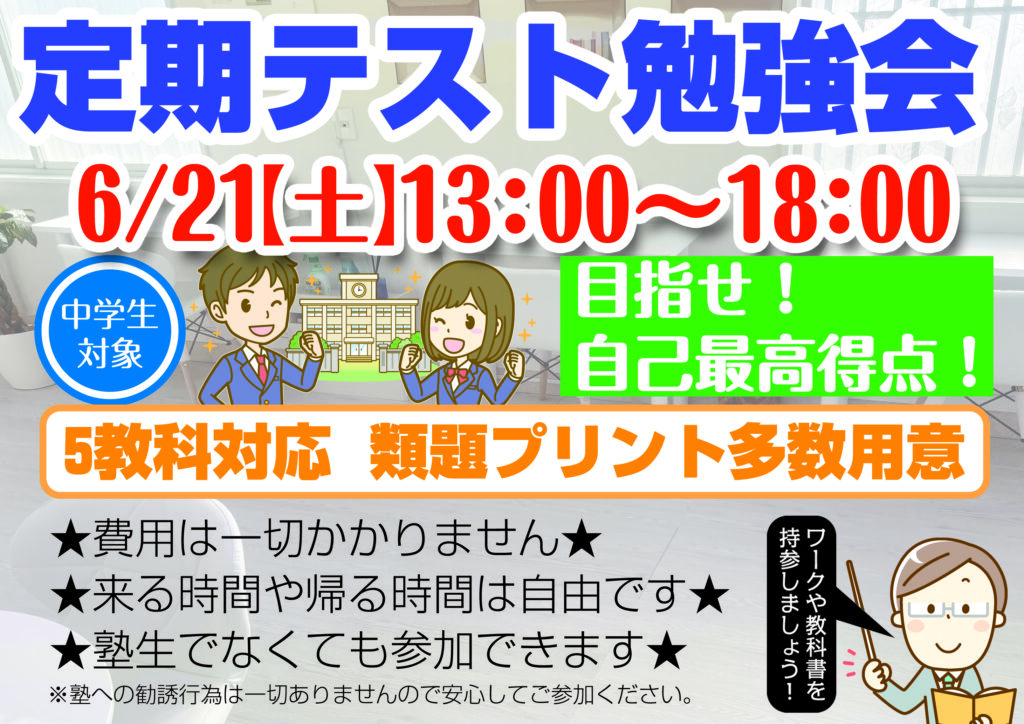 定期テスト勉強会

6/21【土】13:00～18:00

中学生対象

目指せ！
自己最高得点！

5教科対応　類題プリント多数用意

★費用は一切かかりません★
★来る時間や帰る時間は自由です★
★塾生でなくても参加できます★
※塾への勧誘行為は一切ありませんので安心してご参加ください。

ワークや教科書を持参しましょう！